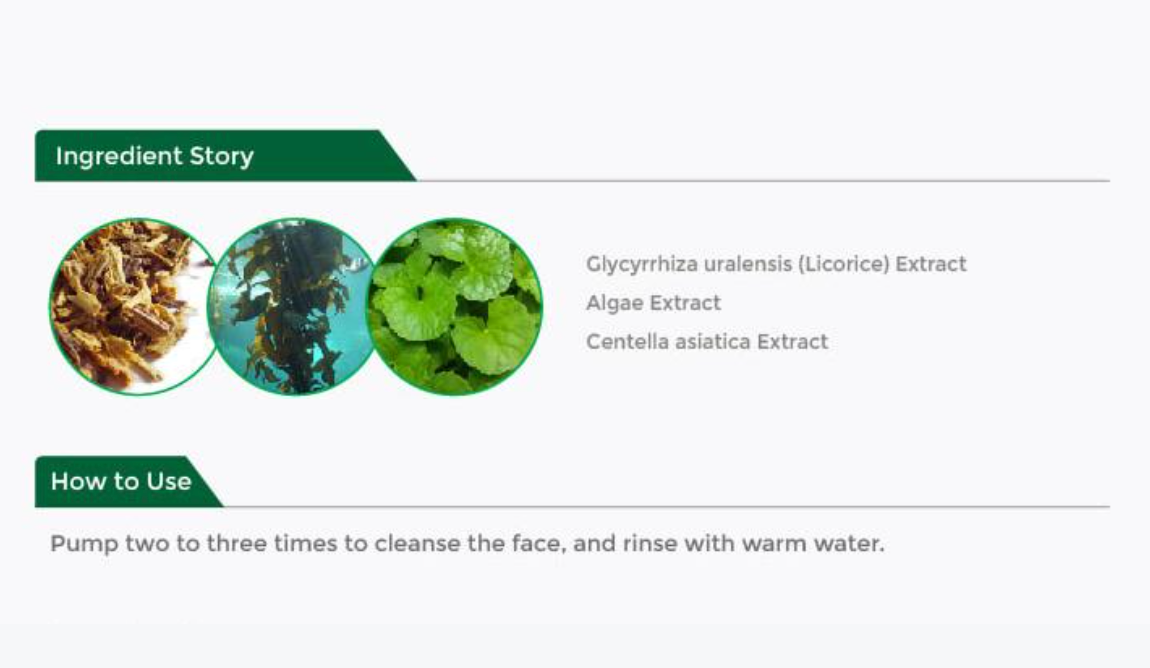 Ingredient Story

Glycyrrhiza uralensis (Licorice) Extract
Algae Extract
Centella asiatica Extract

How to Use

Pump two to three times to cleanse the face, and rinse with warm water.